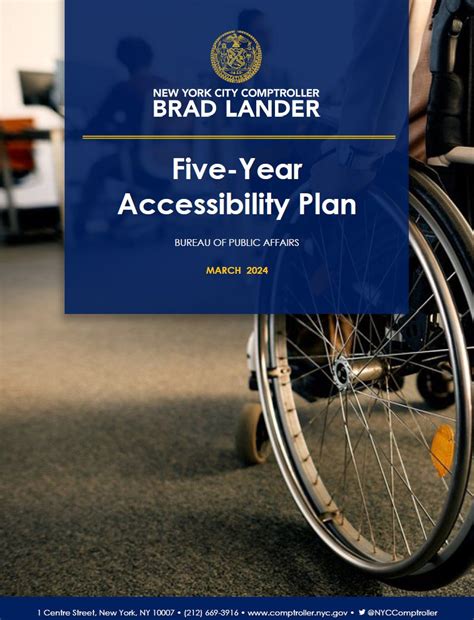 NEW YORK CITY COMPTROLLER
BRAD LANDER

Five-Year Accessibility Plan

BUREAU OF PUBLIC AFFAIRS

MARCH 2024

1 Centre Street, New York, NY 10007 • (212) 669-3916 • www.comptroller.nyc.gov • @NYCComptroller